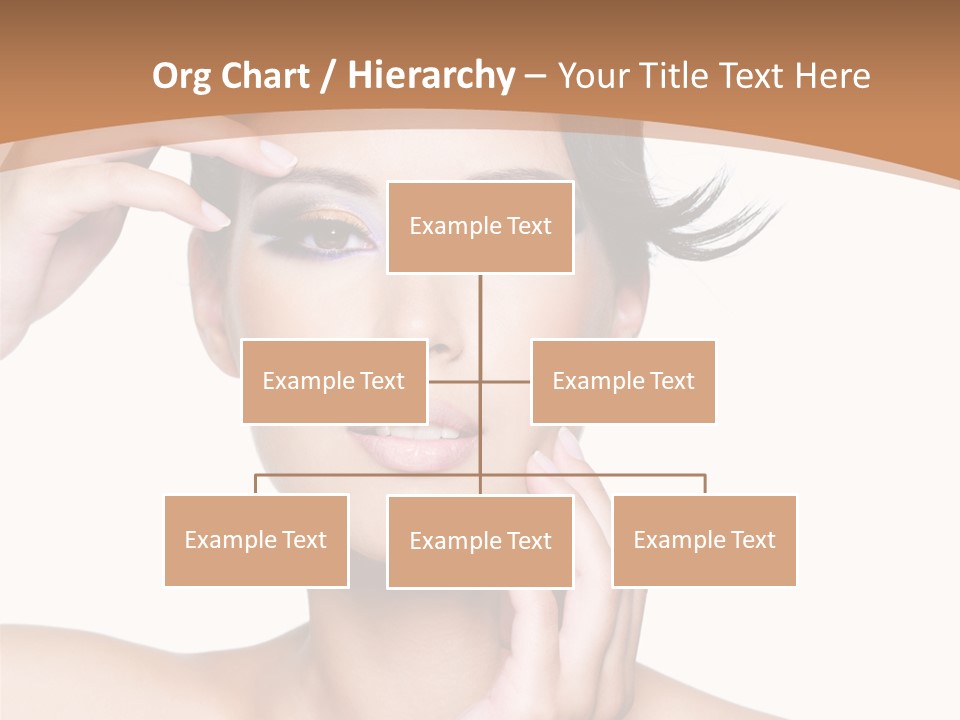 Org Chart / Hierarchy – Your Title Text Here

Example Text

Example Text

Example Text

Example Text

Example Text

Example Text